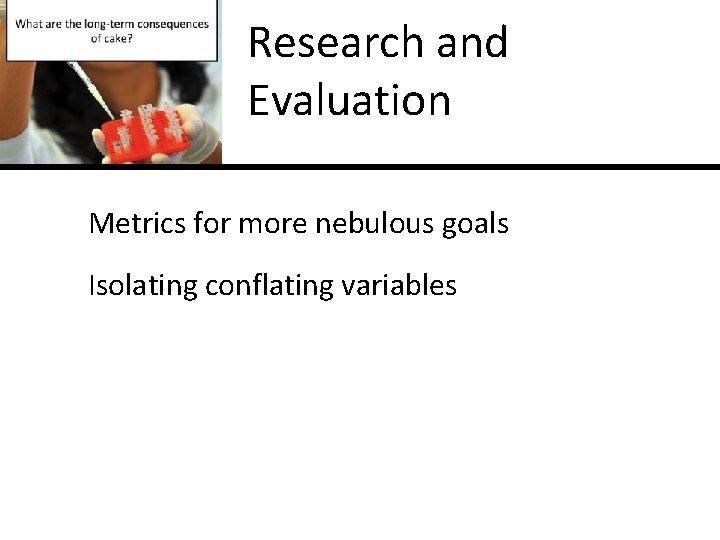 What are the long-term consequences of cake?

Research and Evaluation

Metrics for more nebulous goals

Isolating conflating variables